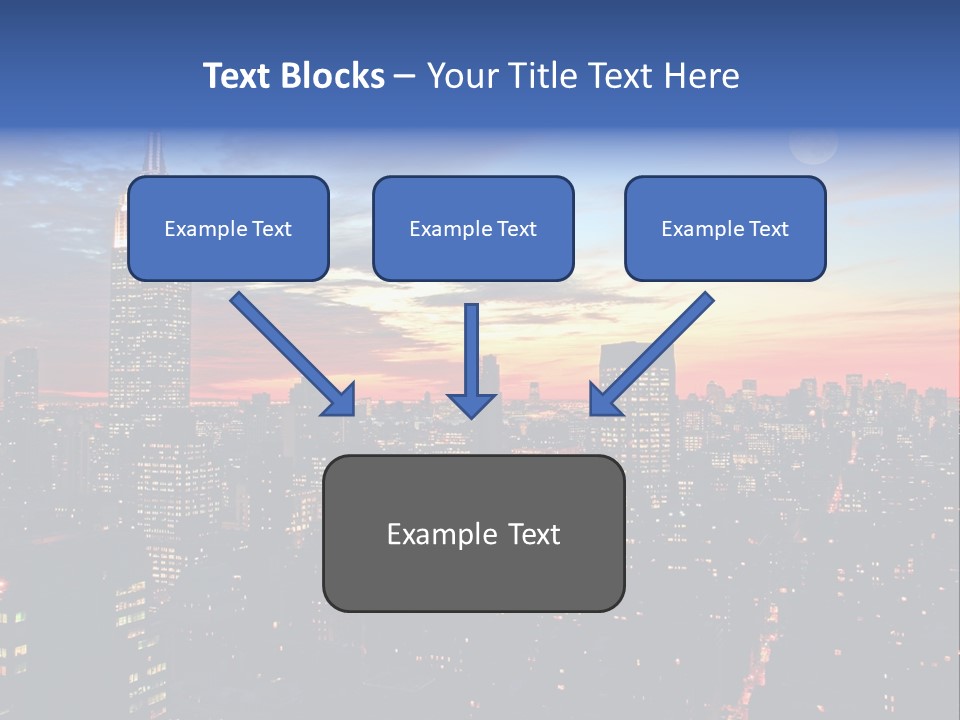 Text Blocks – Your Title Text Here

Example Text

Example Text

Example Text

Example Text